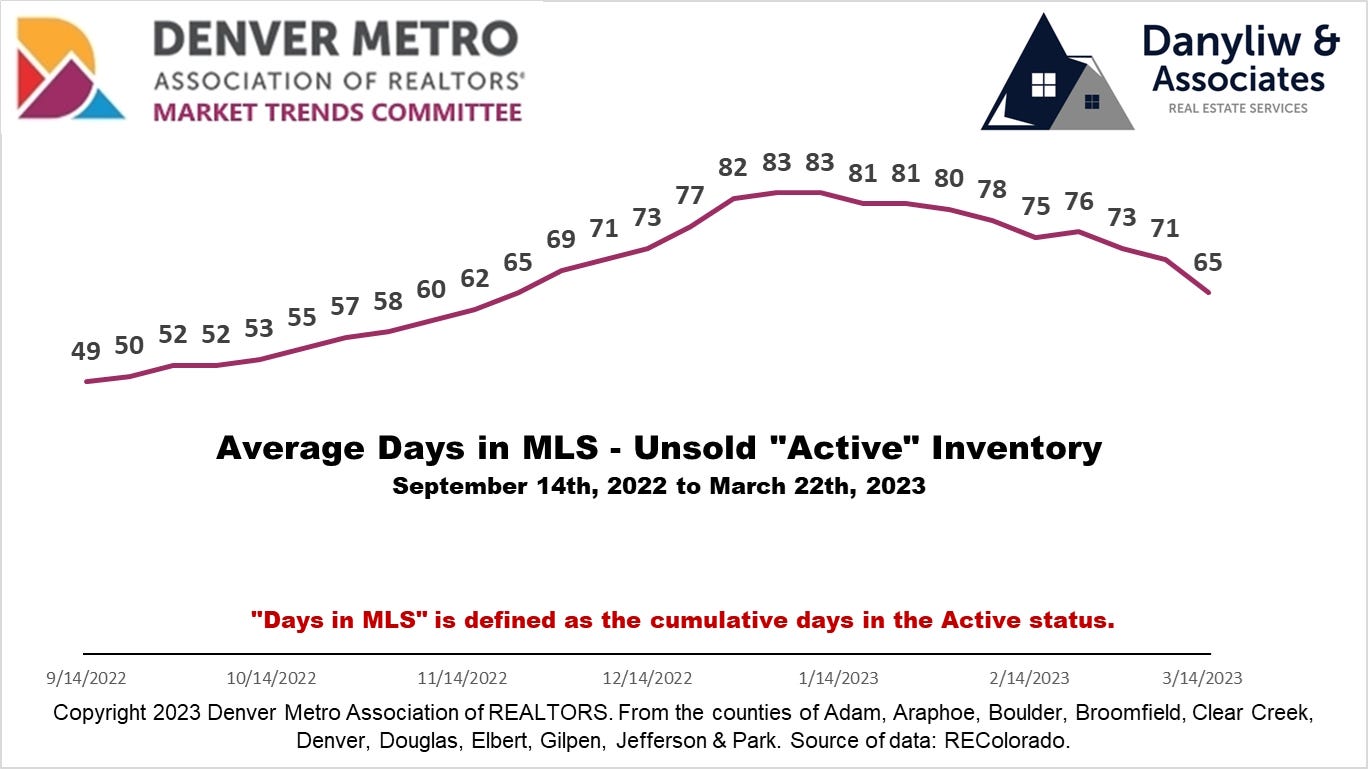 DENVER METRO
ASSOCIATION OF REALTORS®
MARKET TRENDS COMMITTEE

Danyliw & Associates
REAL ESTATE SERVICES

49 50 52 52 53 55 57 58 60 62 65 69 71 73 77 82 83 83 81 81 80 78 75 76 73 71 65

Average Days in MLS - Unsold "Active" Inventory
September 14th, 2022 to March 22th, 2023

"Days in MLS" is defined as the cumulative days in the Active status.

9/14/2022 10/14/2022 11/14/2022 12/14/2022 1/14/2023 2/14/2023 3/14/2023

Copyright 2023 Denver Metro Association of REALTORS. From the counties of Adam, Araphoe, Boulder, Broomfield, Clear Creek, Denver, Douglas, Elbert, Gilpen, Jefferson & Park. Source of data: REColorado.